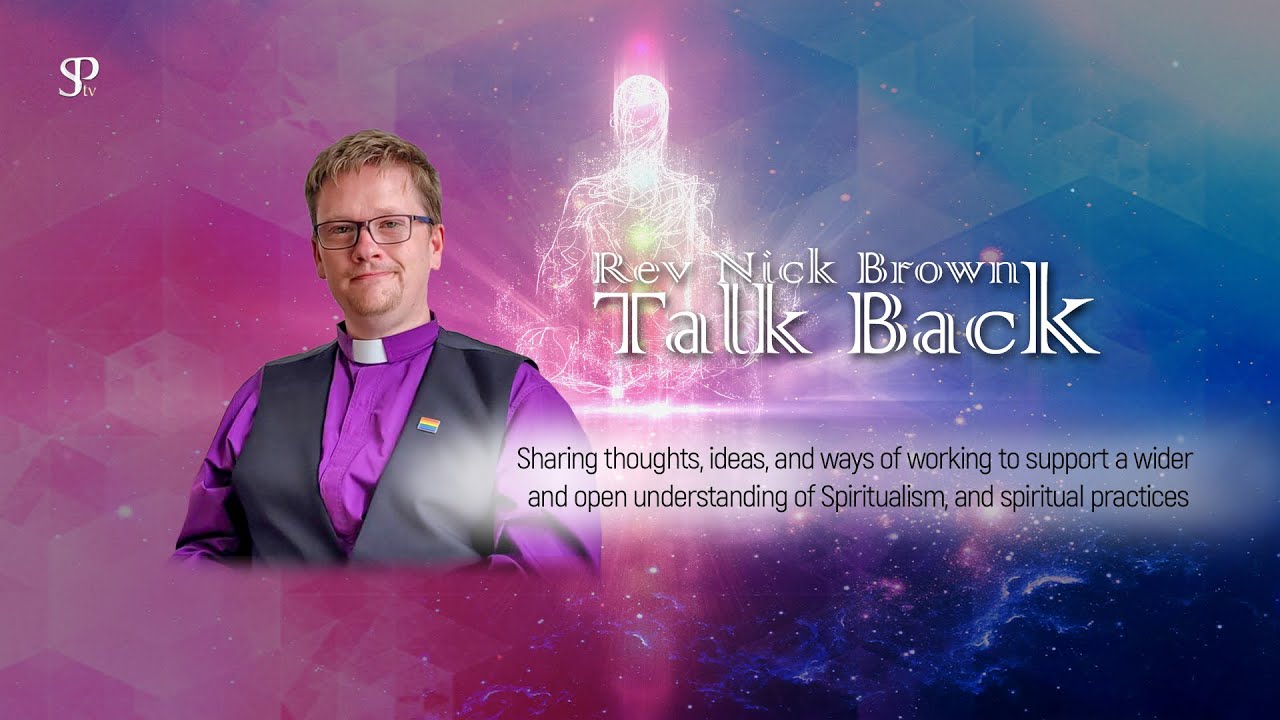 SP tv

Rev Nick Brown
Talk Back

Sharing thoughts, ideas, and ways of working to support a wider and open understanding of Spiritualism, and spiritual practices